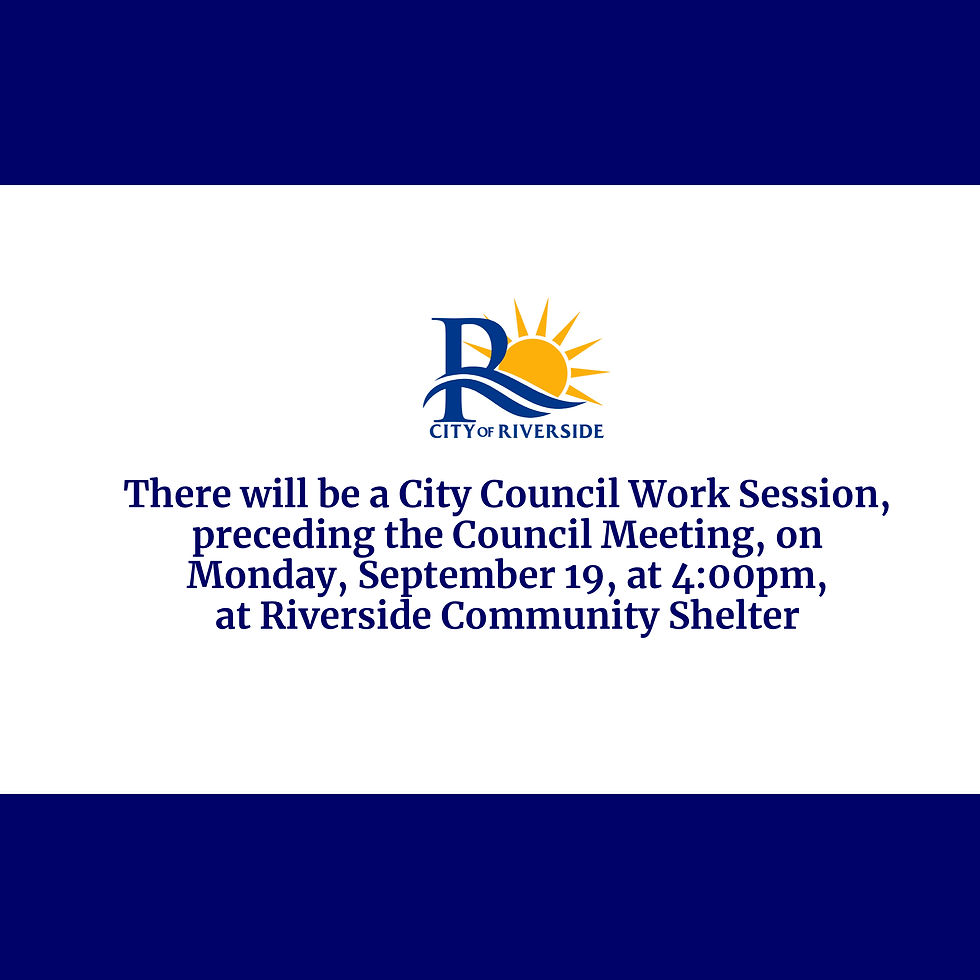 R
CITY OF RIVERSIDE

There will be a City Council Work Session, preceding the Council Meeting, on Monday, September 19, at 4:00pm, at Riverside Community Shelter